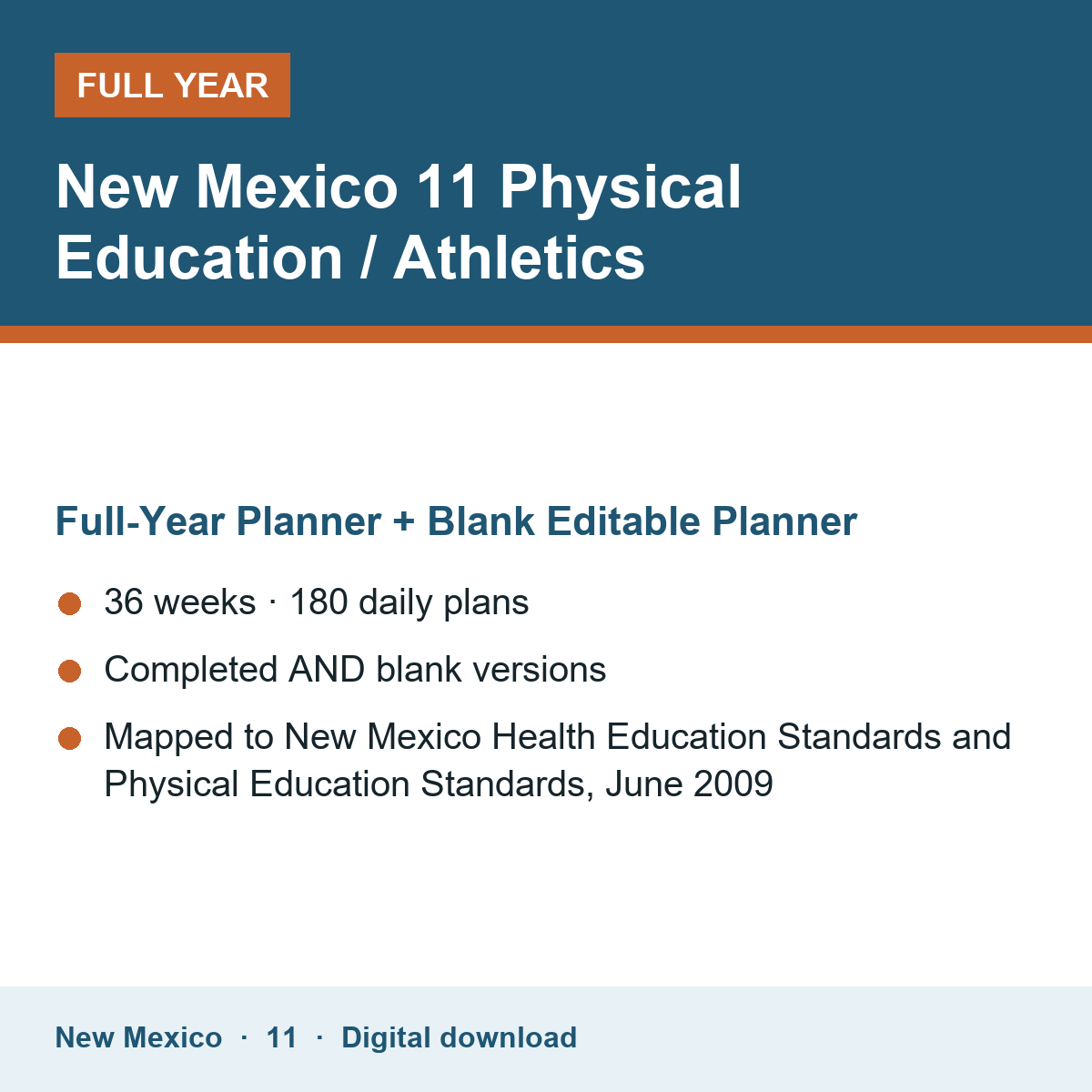 FULL YEAR

New Mexico 11 Physical Education / Athletics

Full-Year Planner + Blank Editable Planner

36 weeks · 180 daily plans

Completed AND blank versions

Mapped to New Mexico Health Education Standards and Physical Education Standards, June 2009

New Mexico · 11 · Digital download